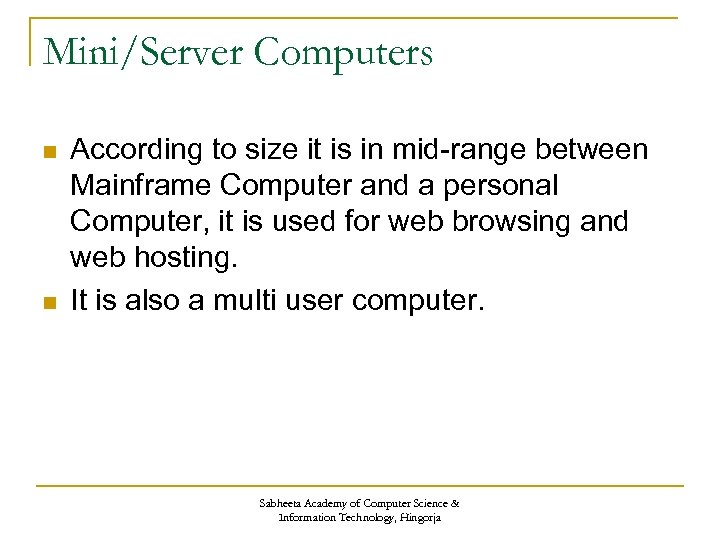 Mini/Server Computers

- According to size it is in mid-range between Mainframe Computer and a personal Computer, it is used for web browsing and web hosting.
- It is also a multi user computer.

Sabheeta Academy of Computer Science & Information Technology, Hingorja